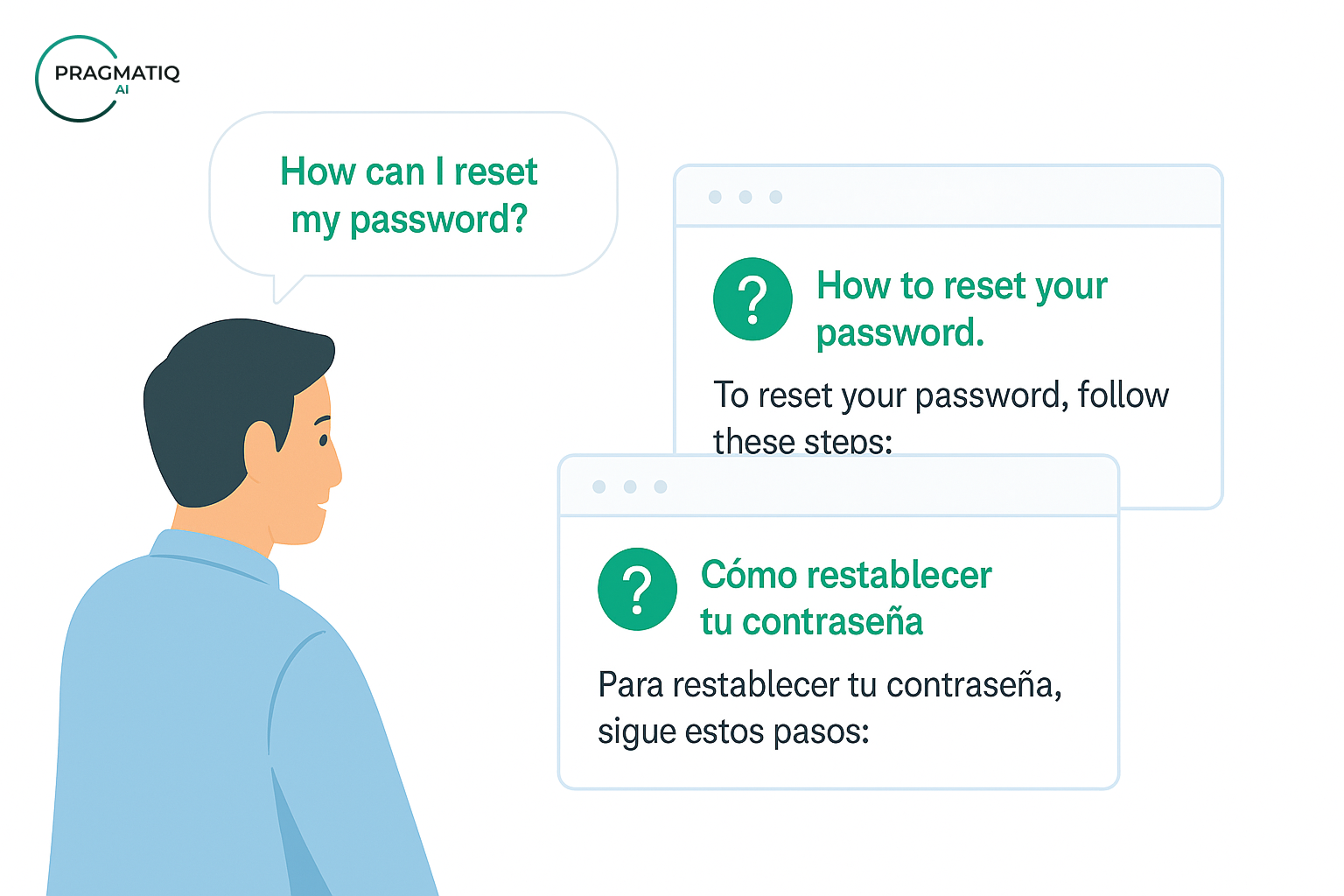 PRAGMATIQ
AI

How can I reset my password?

?

How to reset your password.

To reset your password, follow these steps:

?

Cómo restablecer tu contraseña

Para restablecer tu contraseña, sigue estos pasos: